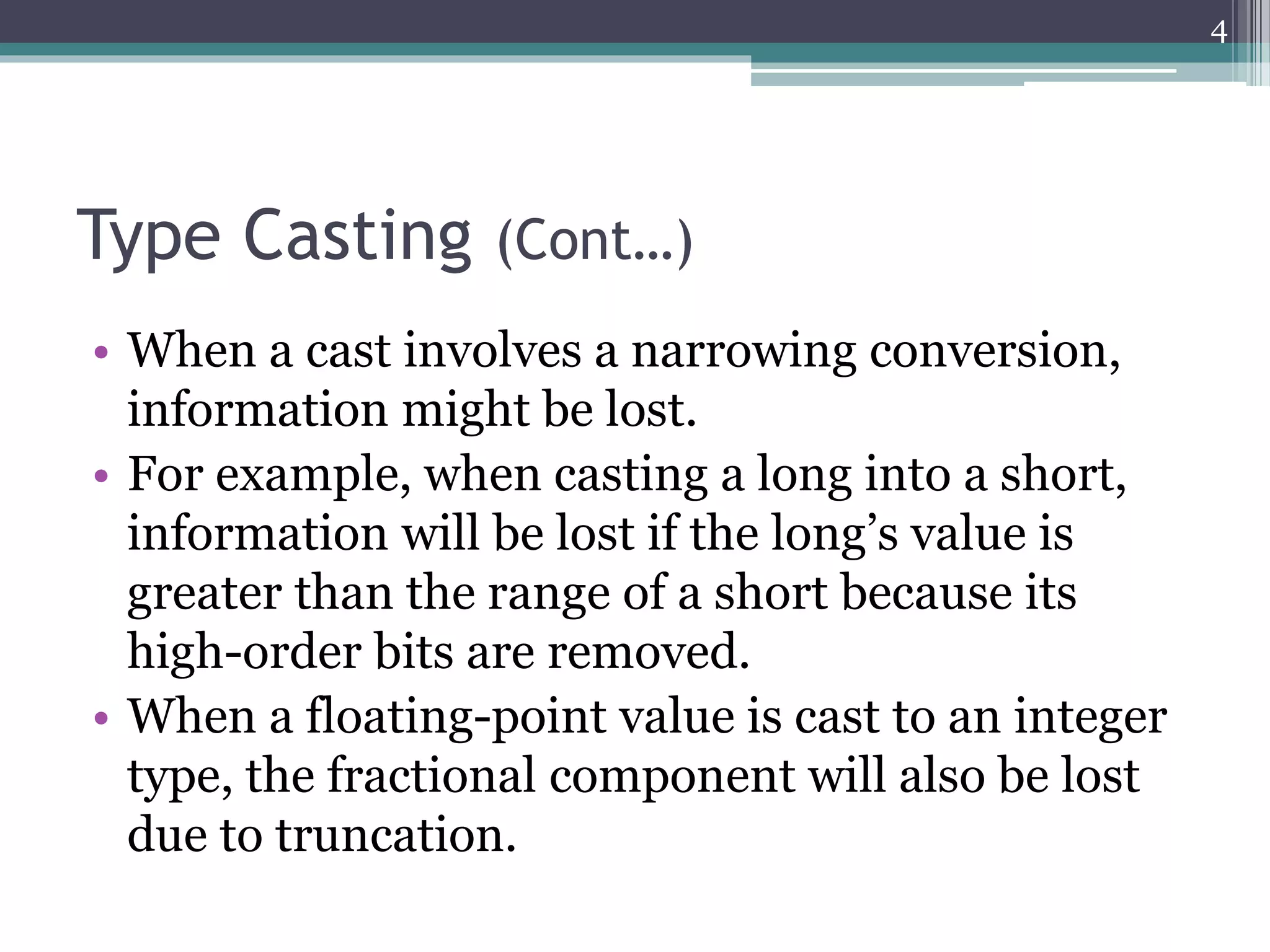 4

Type Casting (Cont…)

• When a cast involves a narrowing conversion, information might be lost.
• For example, when casting a long into a short, information will be lost if the long’s value is greater than the range of a short because its high-order bits are removed.
• When a floating-point value is cast to an integer type, the fractional component will also be lost due to truncation.